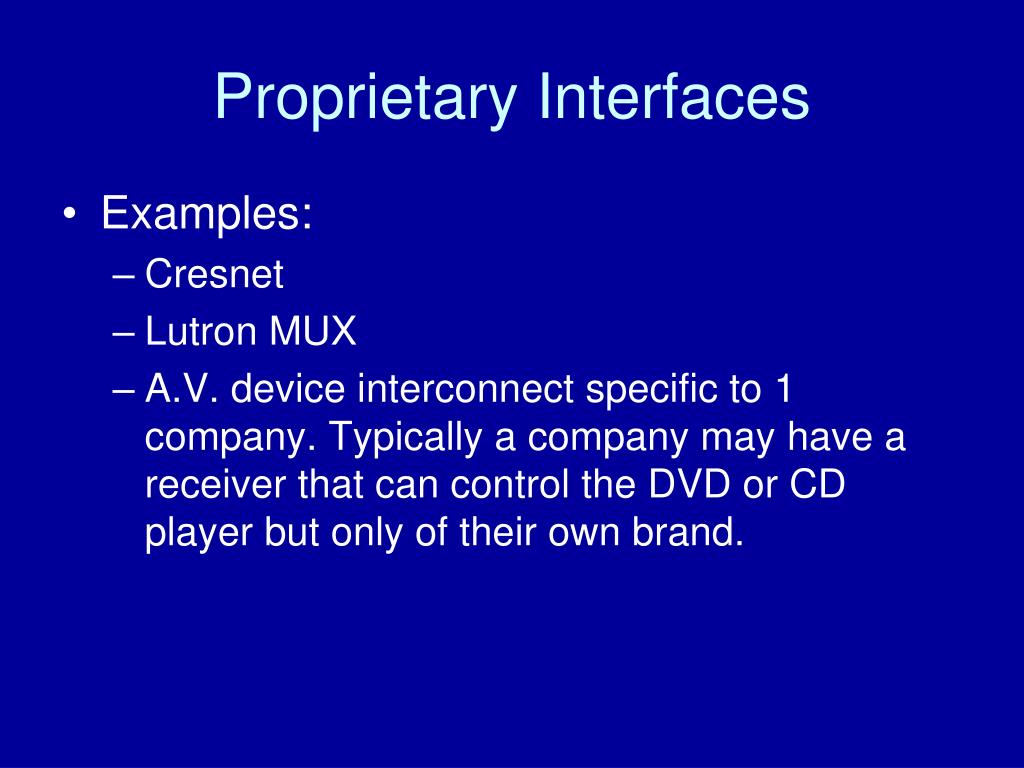 Proprietary Interfaces

• Examples:
– Cresnet
– Lutron MUX
– A.V. device interconnect specific to 1 company. Typically a company may have a receiver that can control the DVD or CD player but only of their own brand.